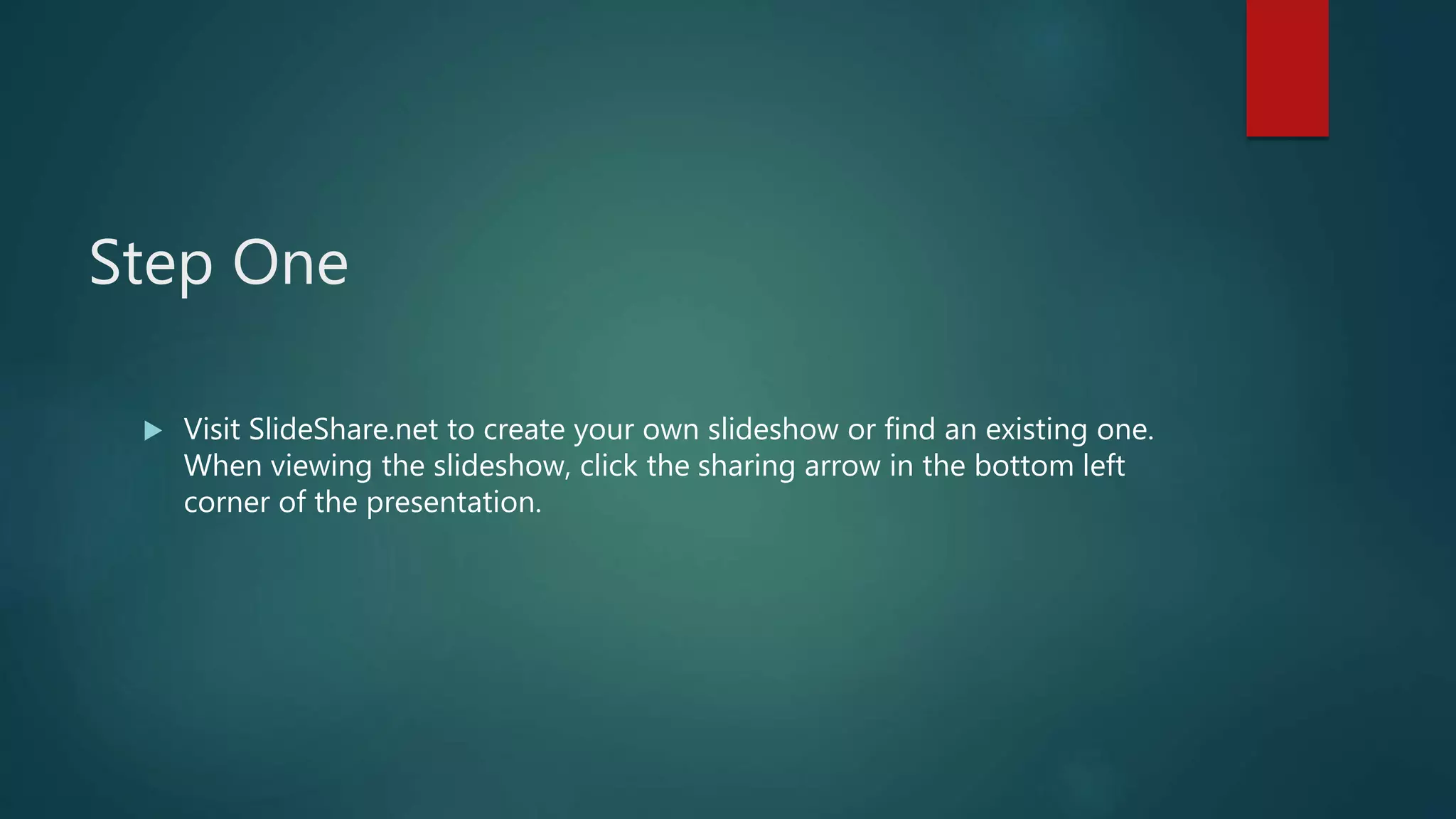 Step One

Visit SlideShare.net to create your own slideshow or find an existing one. When viewing the slideshow, click the sharing arrow in the bottom left corner of the presentation.